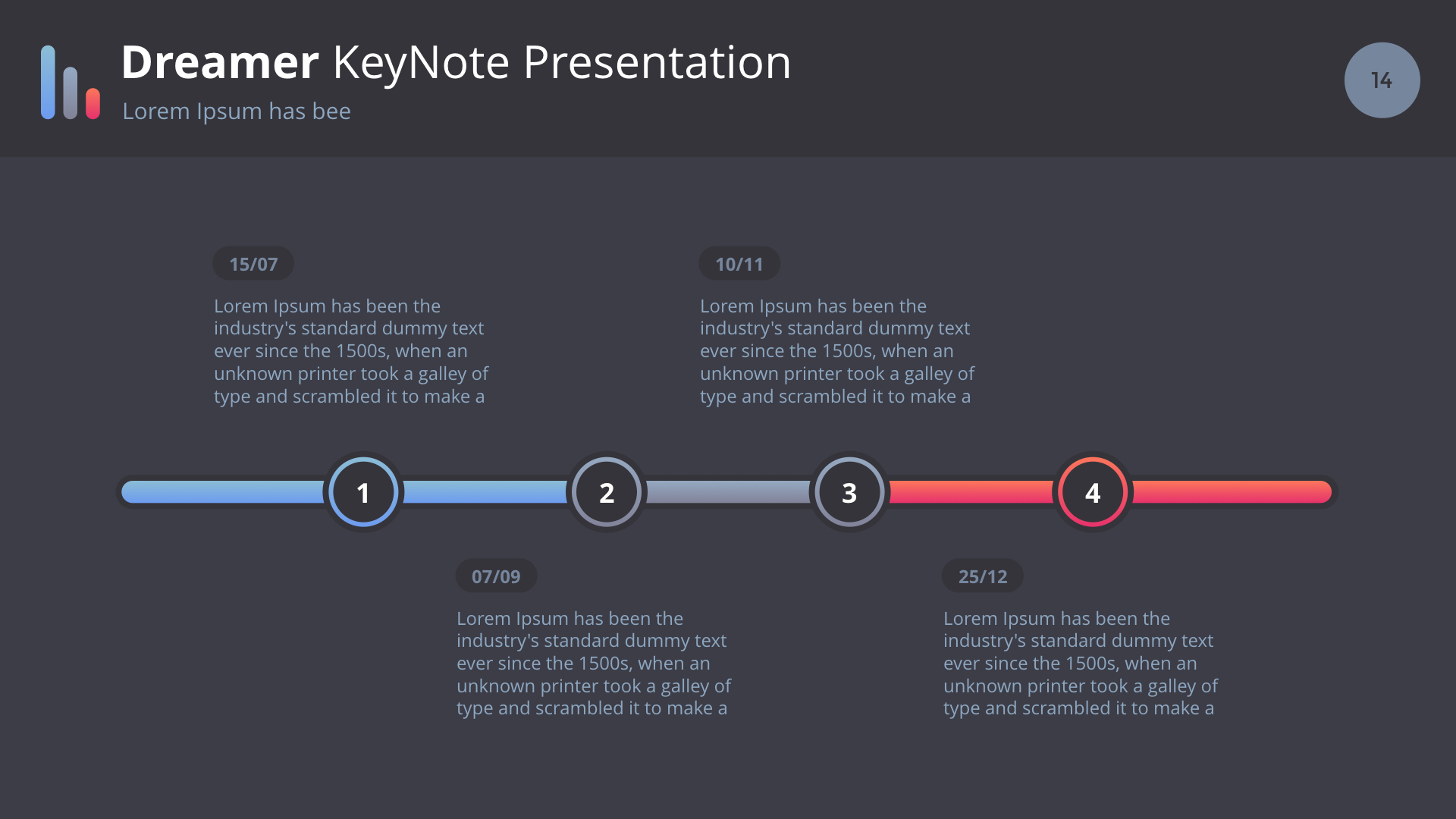 Dreamer KeyNote Presentation
Lorem Ipsum has bee

14

15/07
Lorem Ipsum has been the industry's standard dummy text ever since the 1500s, when an unknown printer took a galley of type and scrambled it to make a

10/11
Lorem Ipsum has been the industry's standard dummy text ever since the 1500s, when an unknown printer took a galley of type and scrambled it to make a

1
2
3
4

07/09
Lorem Ipsum has been the industry's standard dummy text ever since the 1500s, when an unknown printer took a galley of type and scrambled it to make a

25/12
Lorem Ipsum has been the industry's standard dummy text ever since the 1500s, when an unknown printer took a galley of type and scrambled it to make a